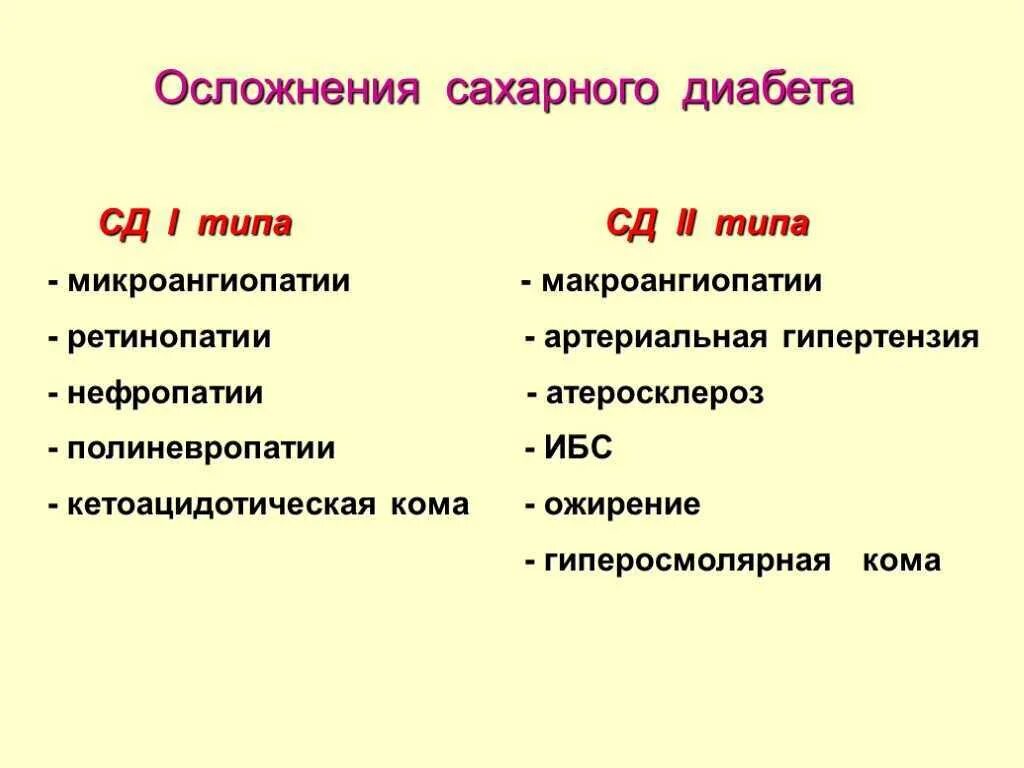 Осложнения сахарного диабета

СД I типа
- микроангиопатии
- ретинопатии
- нефропатии
- полиневропатии
- кетоацидотическая кома

СД II типа
- макроангиопатии
- артериальная гипертензия
- атеросклероз
- ИБС
- ожирение
- гиперосмолярная кома